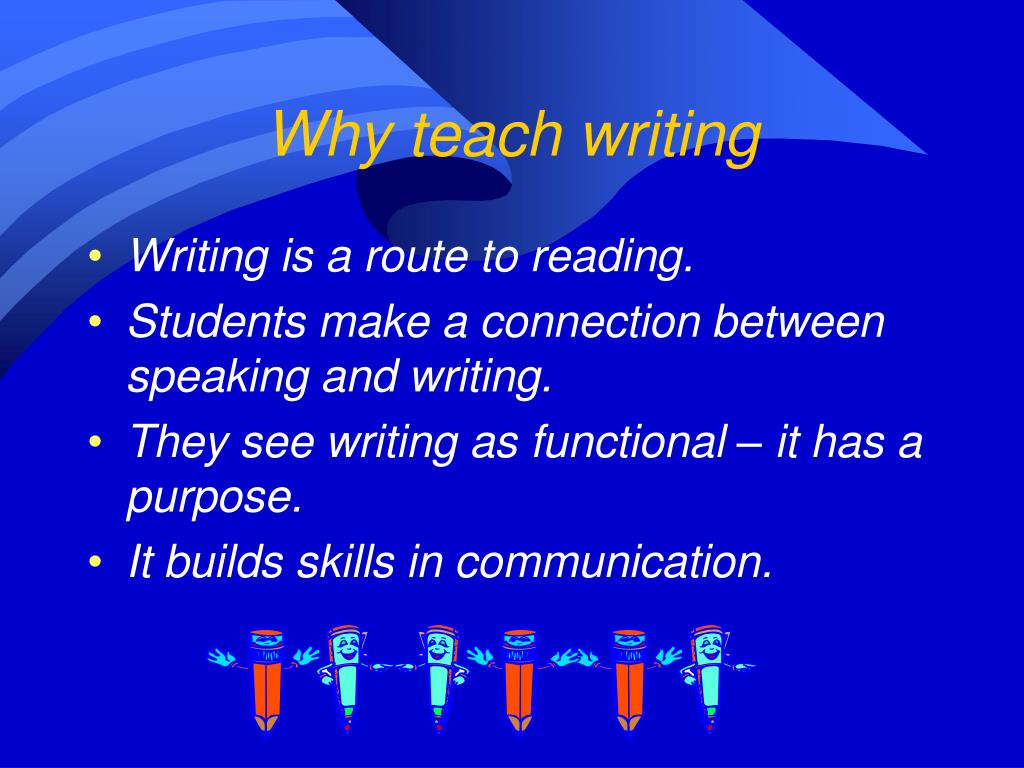 Why teach writing

• Writing is a route to reading.
• Students make a connection between speaking and writing.
• They see writing as functional – it has a purpose.
• It builds skills in communication.